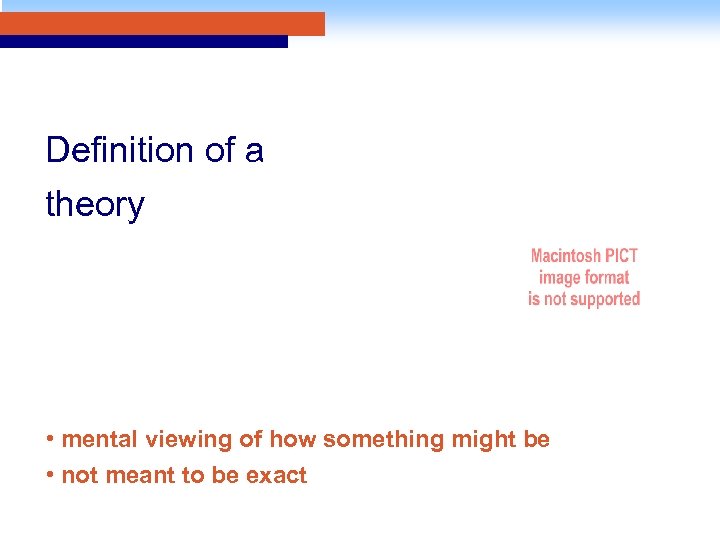 Definition of a theory

Macintosh PICT image format is not supported

• mental viewing of how something might be
• not meant to be exact